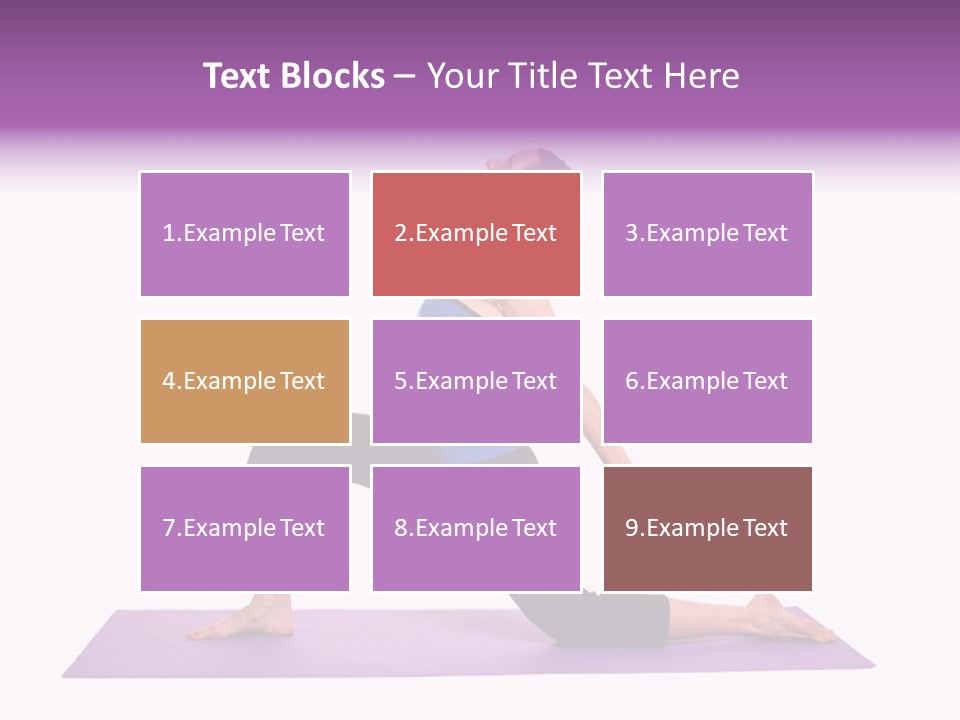 Text Blocks – Your Title Text Here

1.Example Text

2.Example Text

3.Example Text

4.Example Text

5.Example Text

6.Example Text

7.Example Text

8.Example Text

9.Example Text